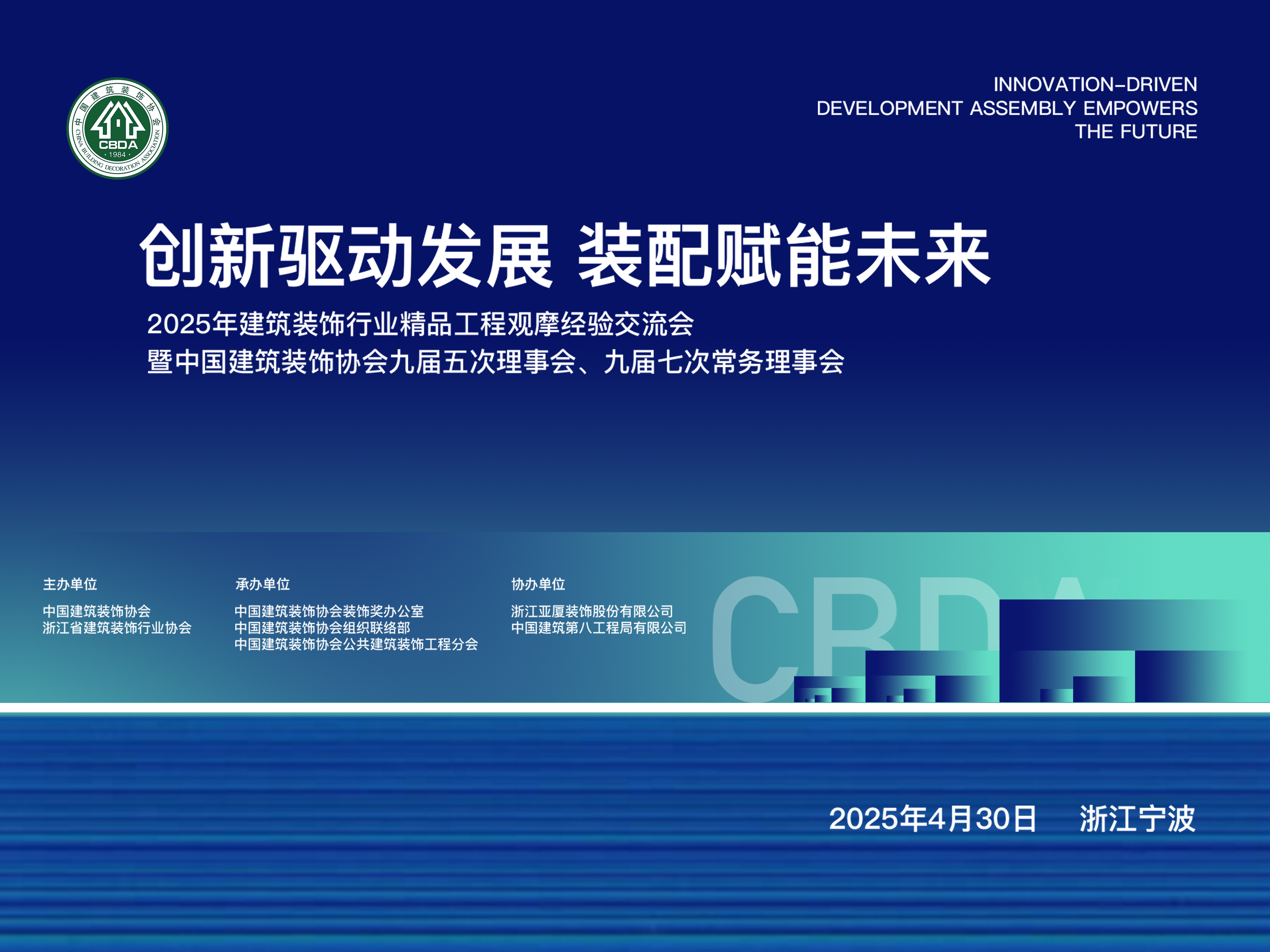 中国建筑装饰协会
CBDA
· 1984 ·
CHINA BUILDING DECORATION ASSOCIATION

INNOVATION-DRIVEN DEVELOPMENT ASSEMBLY EMPOWERS THE FUTURE

创新驱动发展 装配赋能未来

2025年建筑装饰行业精品工程观摩经验交流会
暨中国建筑装饰协会九届五次理事会、九届七次常务理事会

主办单位
中国建筑装饰协会
浙江省建筑装饰行业协会

承办单位
中国建筑装饰协会装饰奖办公室
中国建筑装饰协会组织联络部
中国建筑装饰协会公共建筑装饰工程分会

协办单位
浙江亚厦装饰股份有限公司
中国建筑第八工程局有限公司

CBDA

2025年4月30日 浙江宁波